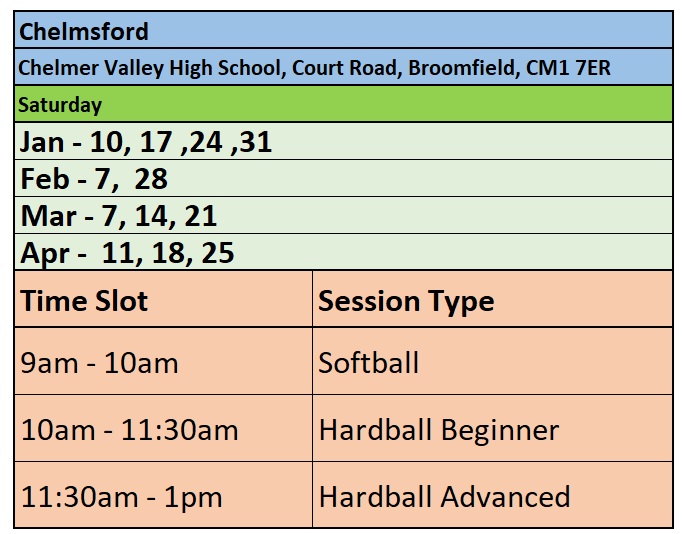 Chelmsford

Chelmer Valley High School, Court Road, Broomfield, CM1 7ER

Saturday

Jan - 10, 17 ,24 ,31

Feb - 7,  28

Mar - 7, 14, 21

Apr -  11, 18, 25

| Time Slot | Session Type |
|---|---|
| 9am - 10am | Softball |
| 10am - 11:30am | Hardball Beginner |
| 11:30am - 1pm | Hardball Advanced |